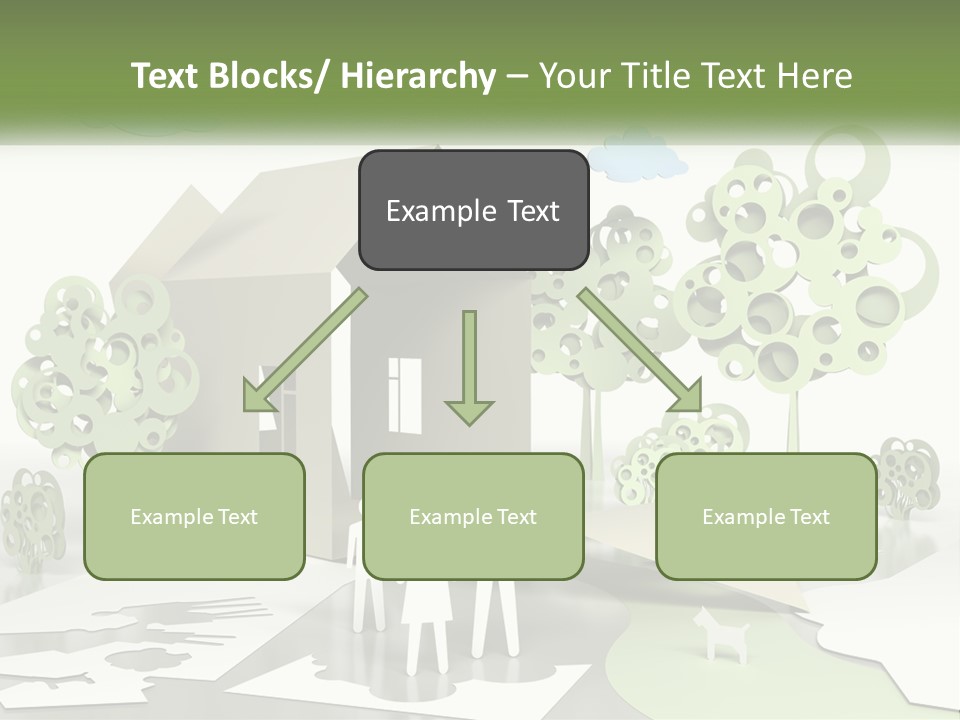 Text Blocks/ Hierarchy – Your Title Text Here

Example Text

Example Text

Example Text

Example Text